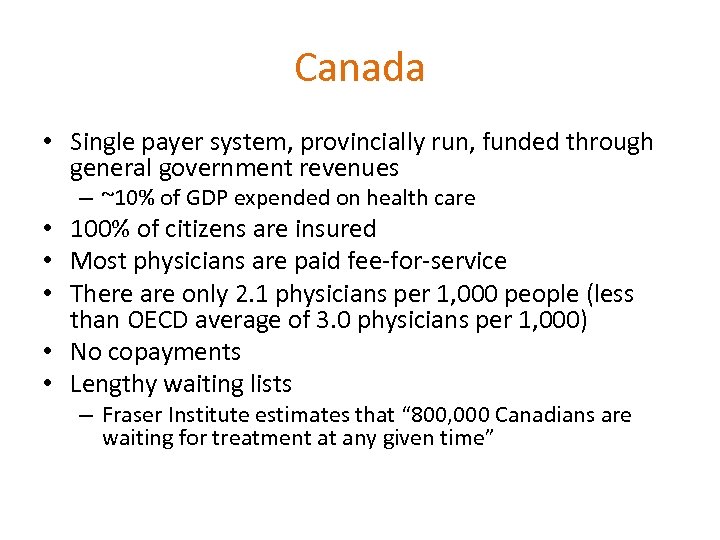 Canada

• Single payer system, provincially run, funded through general government revenues
  – ~10% of GDP expended on health care
• 100% of citizens are insured
• Most physicians are paid fee-for-service
• There are only 2.1 physicians per 1,000 people (less than OECD average of 3.0 physicians per 1,000)
• No copayments
• Lengthy waiting lists
  – Fraser Institute estimates that “800,000 Canadians are waiting for treatment at any given time”